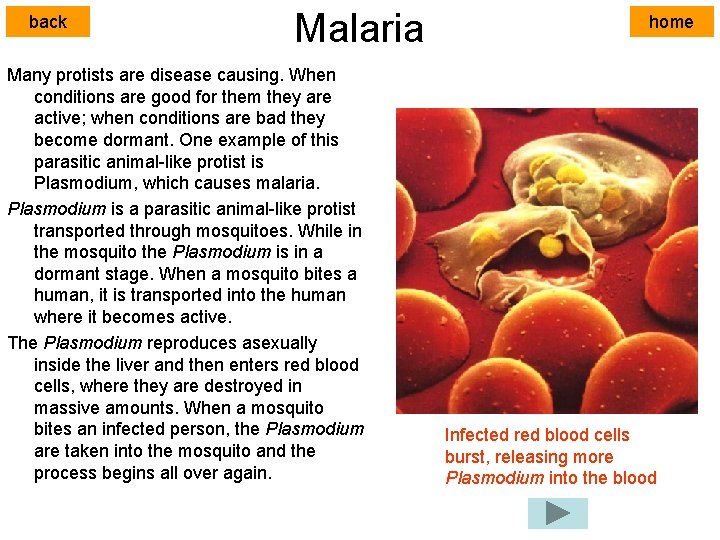 back

Malaria

home

Many protists are disease causing. When conditions are good for them they are active; when conditions are bad they become dormant. One example of this parasitic animal-like protist is Plasmodium, which causes malaria.

Plasmodium is a parasitic animal-like protist transported through mosquitoes. While in the mosquito the Plasmodium is in a dormant stage. When a mosquito bites a human, it is transported into the human where it becomes active.

The Plasmodium reproduces asexually inside the liver and then enters red blood cells, where they are destroyed in massive amounts. When a mosquito bites an infected person, the Plasmodium are taken into the mosquito and the process begins all over again.

Infected red blood cells burst, releasing more Plasmodium into the blood